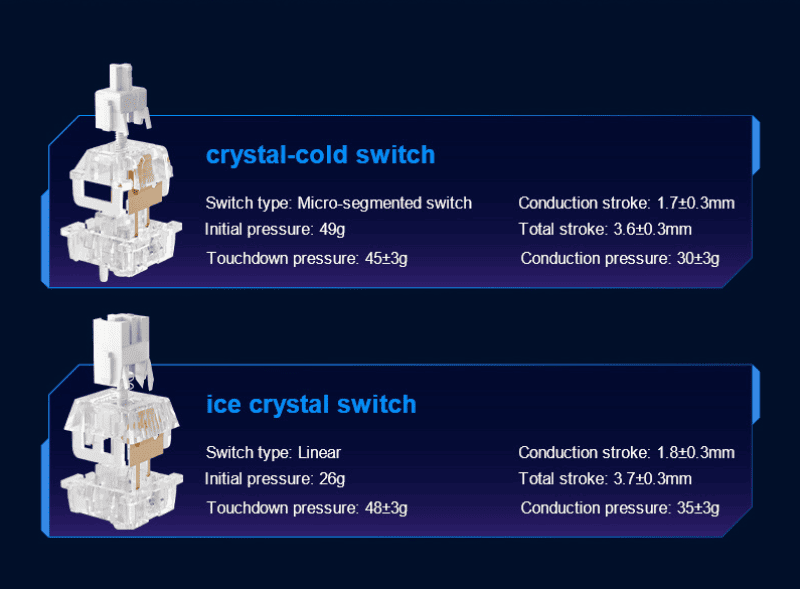 crystal-cold switch

Switch type: Micro-segmented switch

Initial pressure: 49g

Touchdown pressure: 45±3g

Conduction stroke: 1.7±0.3mm

Total stroke: 3.6±0.3mm

Conduction pressure: 30±3g

ice crystal switch

Switch type: Linear

Initial pressure: 26g

Touchdown pressure: 48±3g

Conduction stroke: 1.8±0.3mm

Total stroke: 3.7±0.3mm

Conduction pressure: 35±3g